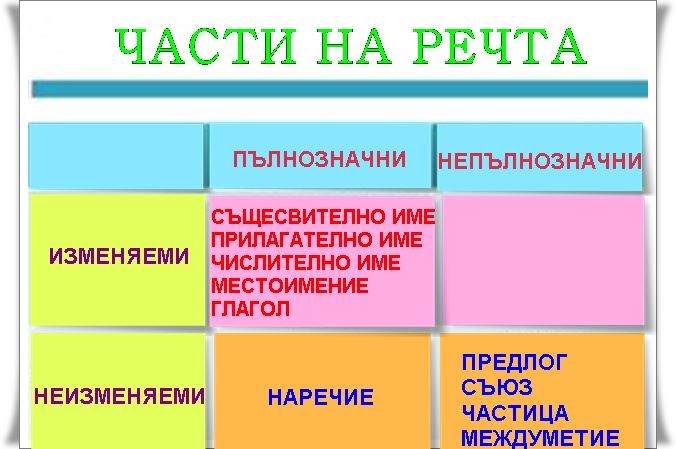 ЧАСТИ НА РЕЧТА

| | ПЪЛНОЗНАЧНИ | НЕПЪЛНОЗНАЧНИ |
|---|---|---|
| ИЗМЕНЯЕМИ | СЪЩЕСВИТЕЛНО ИМЕ ПРИЛАГАТЕЛНО ИМЕ ЧИСЛИТЕЛНО ИМЕ МЕСТОИМЕНИЕ ГЛАГОЛ | |
| НЕИЗМЕНЯЕМИ | НАРЕЧИЕ | ПРЕДЛОГ СЪЮЗ ЧАСТИЦА МЕЖДУМЕТИЕ |